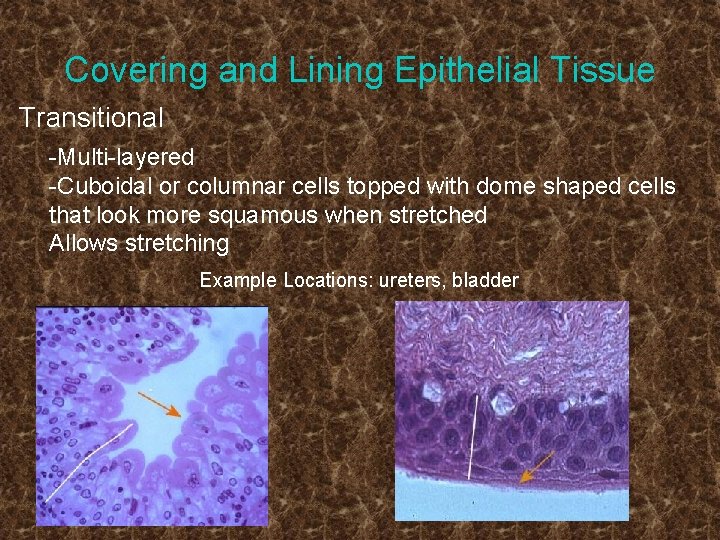 Covering and Lining Epithelial Tissue

Transitional

-Multi-layered
-Cuboidal or columnar cells topped with dome shaped cells that look more squamous when stretched
Allows stretching

Example Locations: ureters, bladder